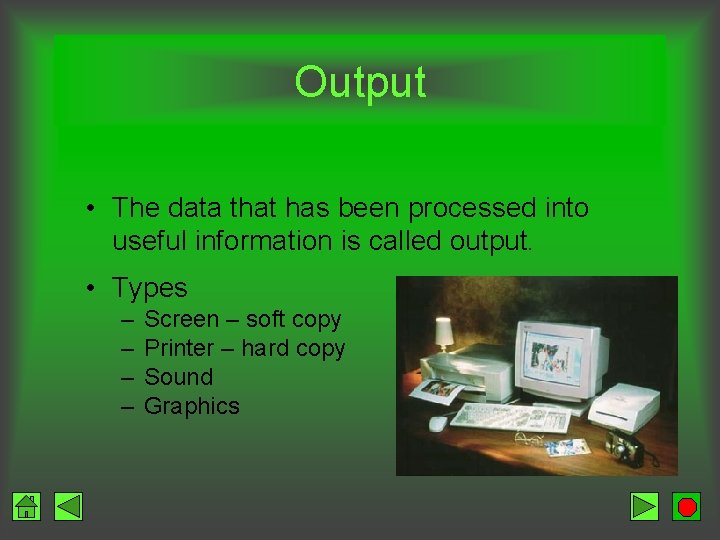 Output

• The data that has been processed into useful information is called output.

• Types
– Screen – soft copy
– Printer – hard copy
– Sound
– Graphics